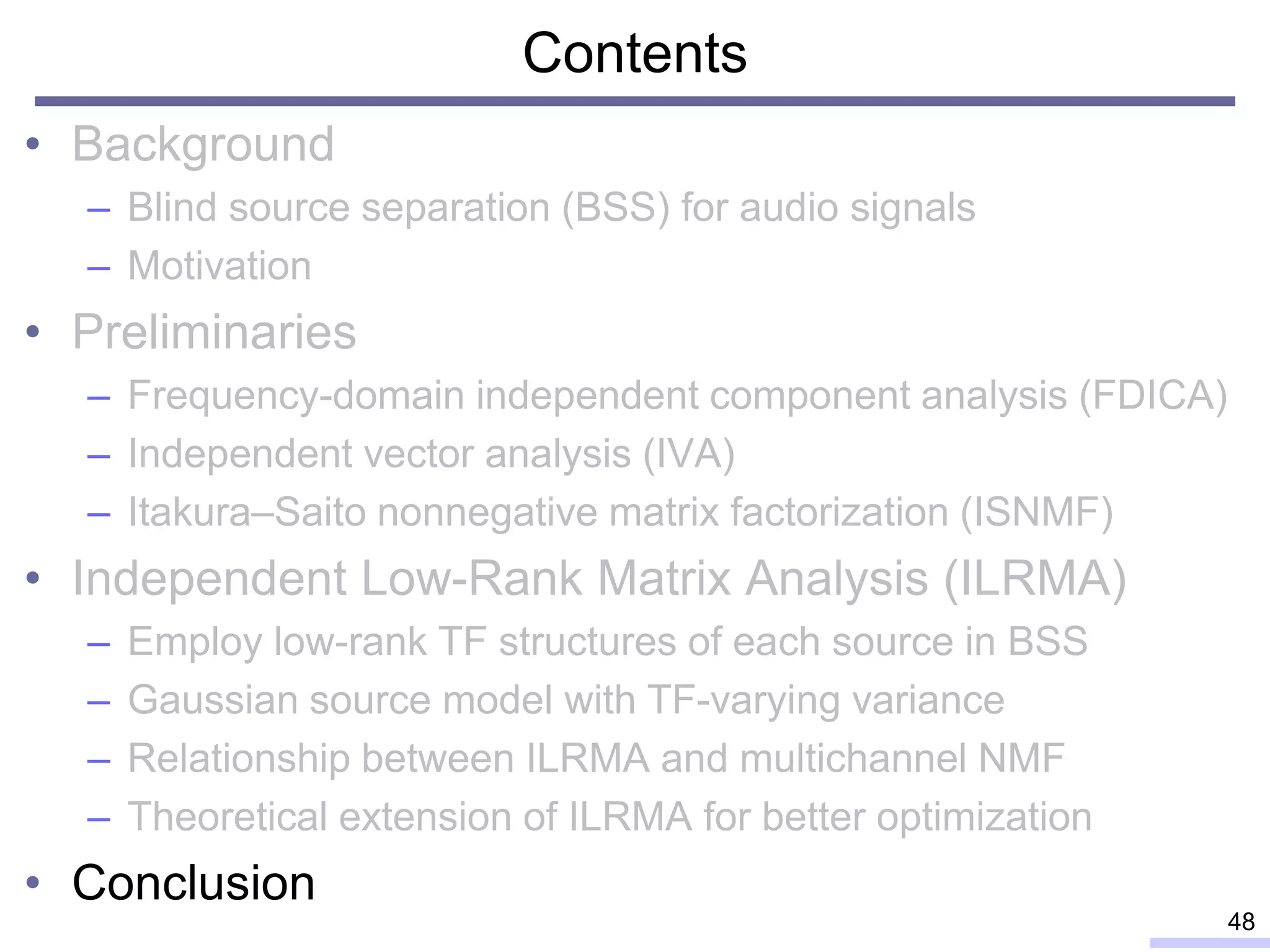 Contents

• Background
– Blind source separation (BSS) for audio signals
– Motivation

• Preliminaries
– Frequency-domain independent component analysis (FDICA)
– Independent vector analysis (IVA)
– Itakura–Saito nonnegative matrix factorization (ISNMF)

• Independent Low-Rank Matrix Analysis (ILRMA)
– Employ low-rank TF structures of each source in BSS
– Gaussian source model with TF-varying variance
– Relationship between ILRMA and multichannel NMF
– Theoretical extension of ILRMA for better optimization

• Conclusion

48